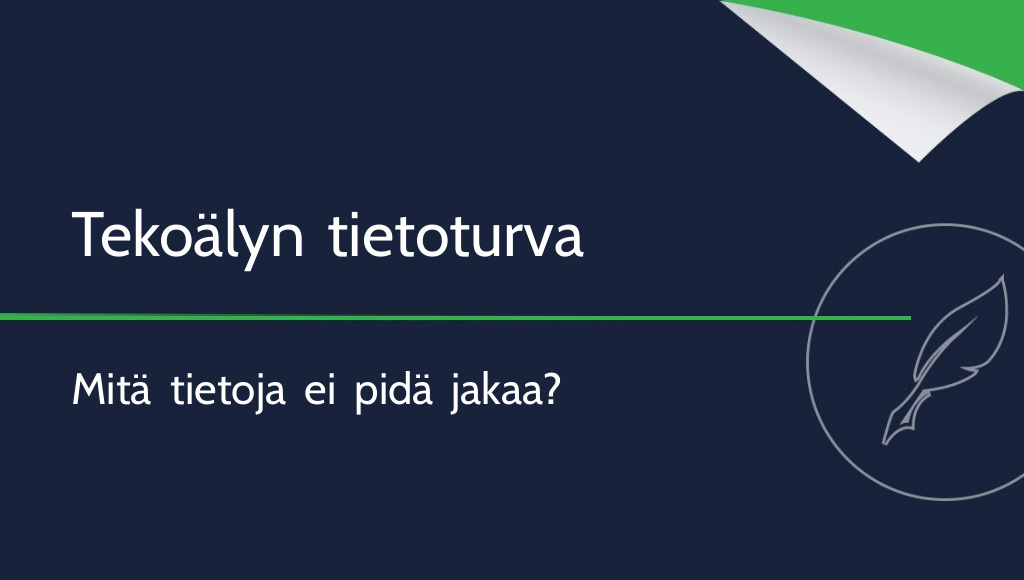 Tekoälyn tietoturva

Mitä tietoja ei pidä jakaa?